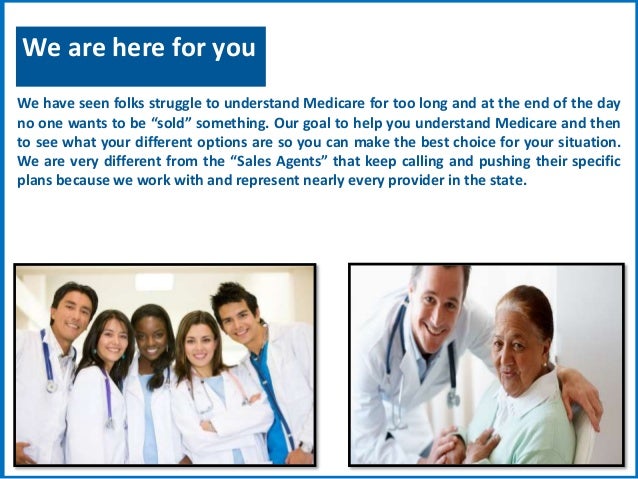 We are here for you

We have seen folks struggle to understand Medicare for too long and at the end of the day no one wants to be “sold” something. Our goal to help you understand Medicare and then to see what your different options are so you can make the best choice for your situation. We are very different from the “Sales Agents” that keep calling and pushing their specific plans because we work with and represent nearly every provider in the state.